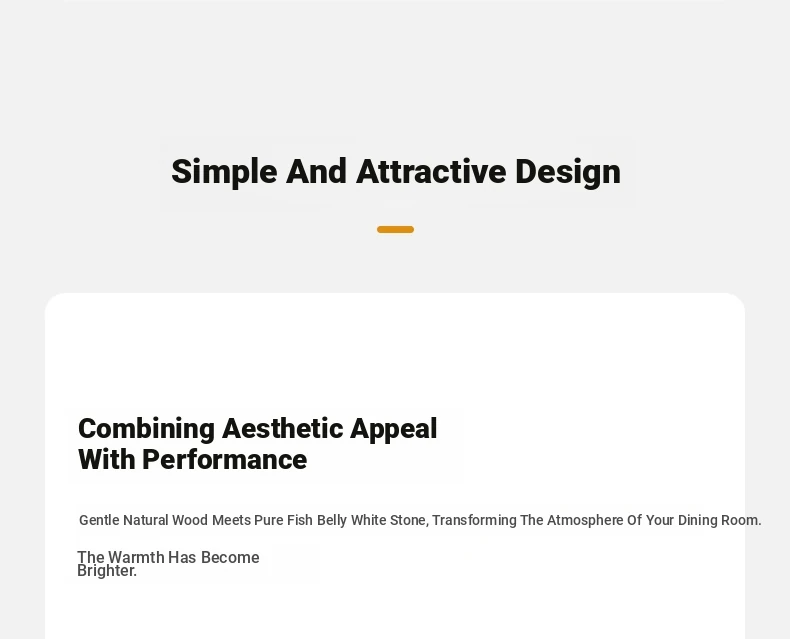 Simple And Attractive Design

Combining Aesthetic Appeal With Performance

Gentle Natural Wood Meets Pure Fish Belly White Stone, Transforming The Atmosphere Of Your Dining Room.

The Warmth Has Become Brighter.